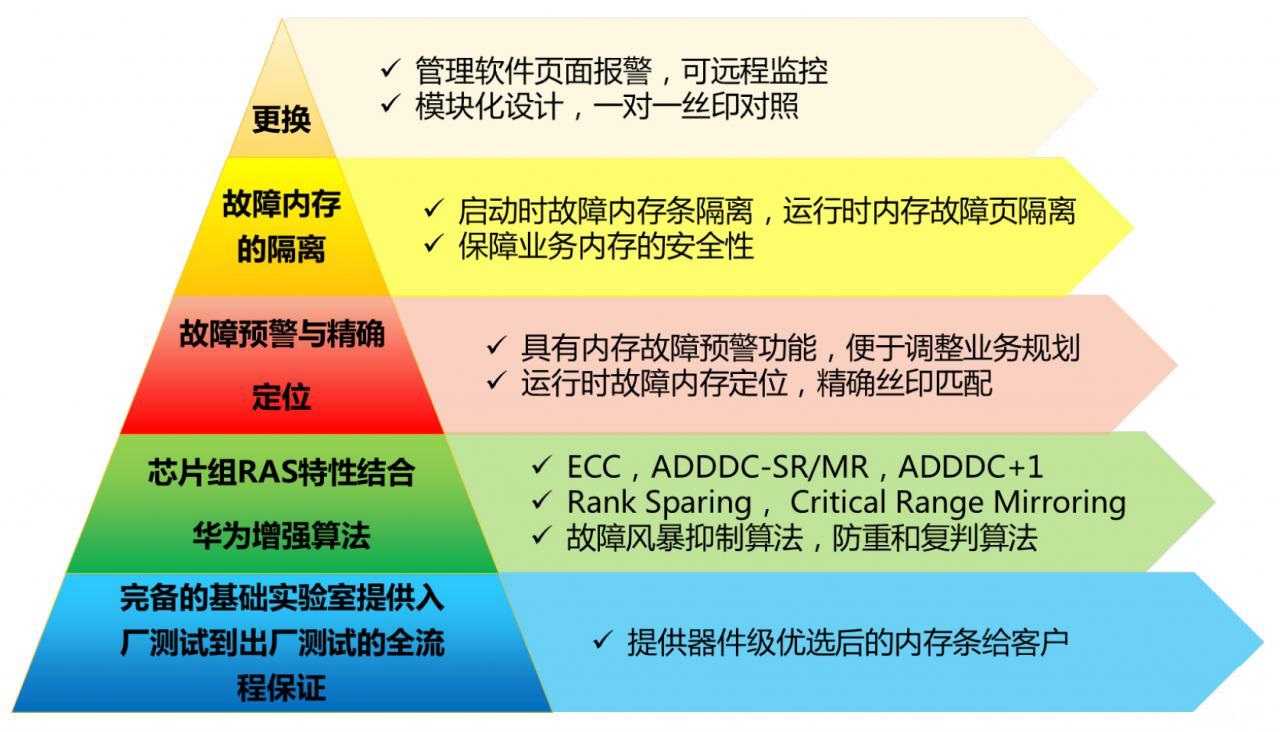 更换

✓ 管理软件页面报警，可远程监控
✓ 模块化设计，一对一丝印对照

故障内存的隔离

✓ 启动时故障内存条隔离，运行时内存故障页隔离
✓ 保障业务内存的安全性

故障预警与精确定位

✓ 具有内存故障预警功能，便于调整业务规划
✓ 运行时故障内存定位，精确丝印匹配

芯片组RAS特性结合华为增强算法

✓ ECC，ADDDC-SR/MR，ADDDC+1
✓ Rank Sparing， Critical Range Mirroring
✓ 故障风暴抑制算法，防重和复判算法

完备的基础实验室提供入厂测试到出厂测试的全流程保证

✓ 提供器件级优选后的内存条给客户